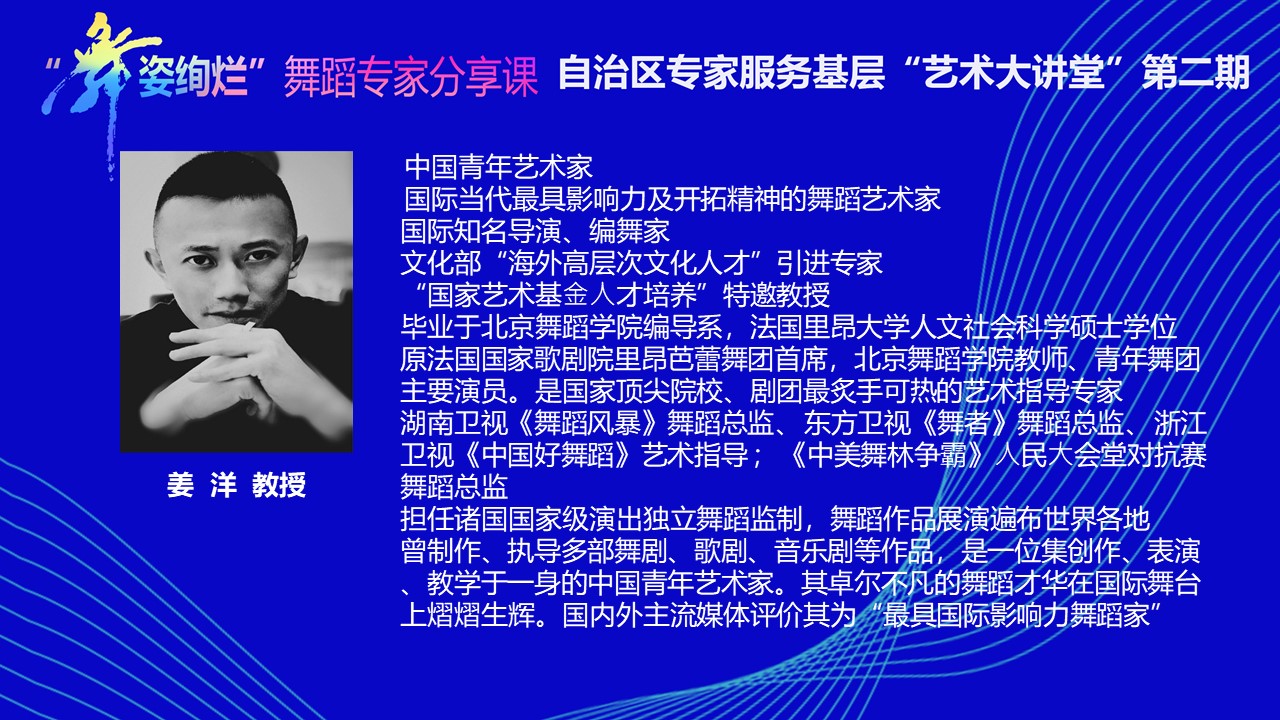 “舞姿绚烂”舞蹈专家分享课 自治区专家服务基层“艺术大讲堂”第二期

姜 洋 教授

中国青年艺术家
国际当代最具影响力及开拓精神的舞蹈艺术家
国际知名导演、编舞家
文化部“海外高层次文化人才”引进专家
“国家艺术基金人才培养”特邀教授
毕业于北京舞蹈学院编导系，法国里昂大学人文社会科学硕士学位
原法国国家歌剧院里昂芭蕾舞团首席，北京舞蹈学院教师、青年舞团主要演员。是国家顶尖院校、剧团最炙手可热的艺术指导专家
湖南卫视《舞蹈风暴》舞蹈总监、东方卫视《舞者》舞蹈总监、浙江卫视《中国好舞蹈》艺术指导；《中美舞林争霸》人民大会堂对抗赛舞蹈总监
担任诸国国家级演出独立舞蹈监制，舞蹈作品展演遍布世界各地
曾制作、执导多部舞剧、歌剧、音乐剧等作品，是一位集创作、表演、教学于一身的中国青年艺术家。其卓尔不凡的舞蹈才华在国际舞台上熠熠生辉。国内外主流媒体评价其为“最具国际影响力舞蹈家”